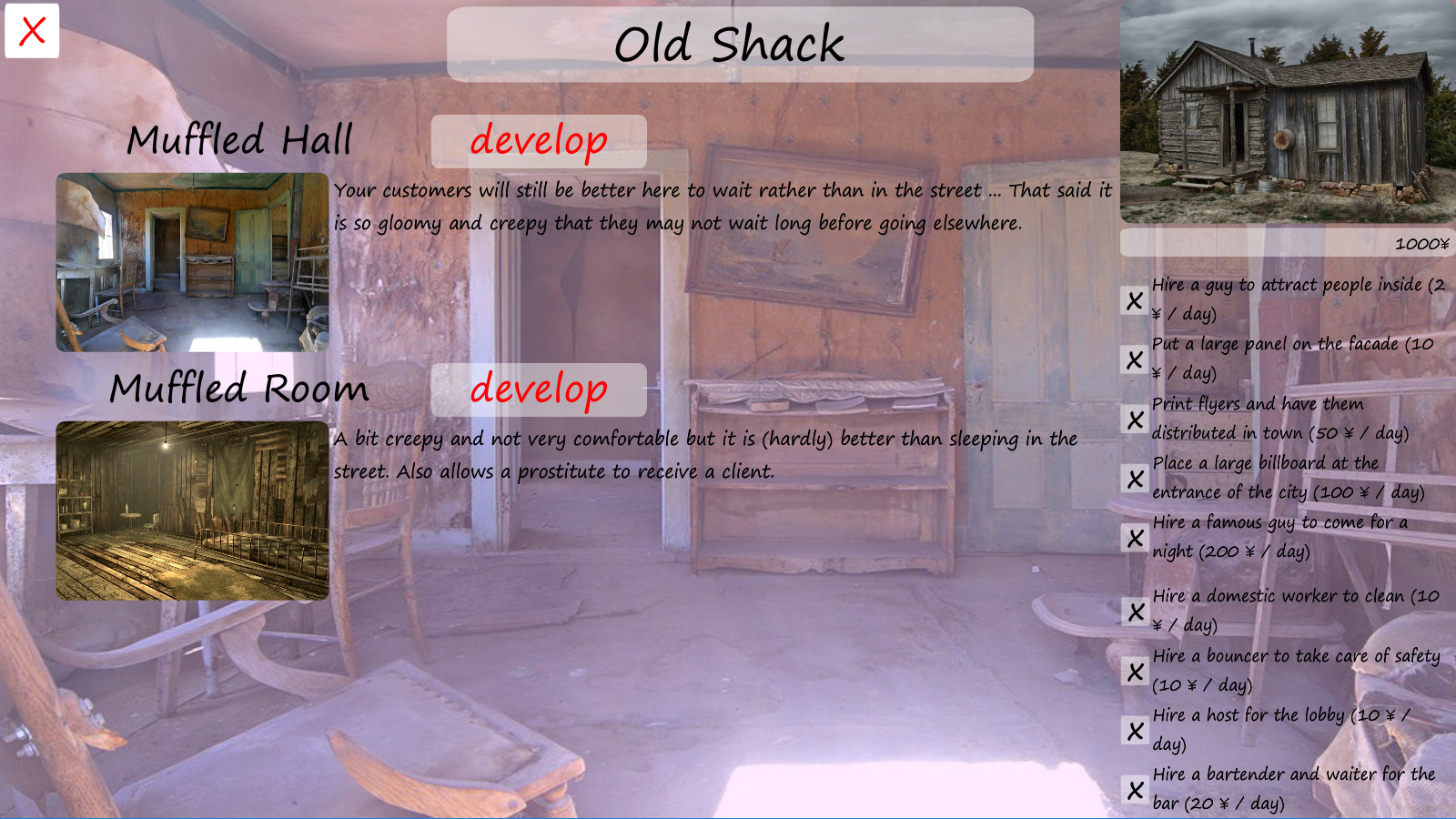 X

Old Shack

Muffled Hall

develop

Your customers will still be better here to wait rather than in the street ... That said it is so gloomy and creepy that they may not wait long before going elsewhere.

Muffled Room

develop

A bit creepy and not very comfortable but it is (hardly) better than sleeping in the street. Also allows a prostitute to receive a client.

1000¥

X Hire a guy to attract people inside (2 ¥ / day)

X Put a large panel on the facade (10 ¥ / day)

X Print flyers and have them distributed in town (50 ¥ / day)

X Place a large billboard at the entrance of the city (100 ¥ / day)

X Hire a famous guy to come for a night (200 ¥ / day)

X Hire a domestic worker to clean (10 ¥ / day)

X Hire a bouncer to take care of safety (10 ¥ / day)

X Hire a host for the lobby (10 ¥ / day)

X Hire a bartender and waiter for the bar (20 ¥ / day)